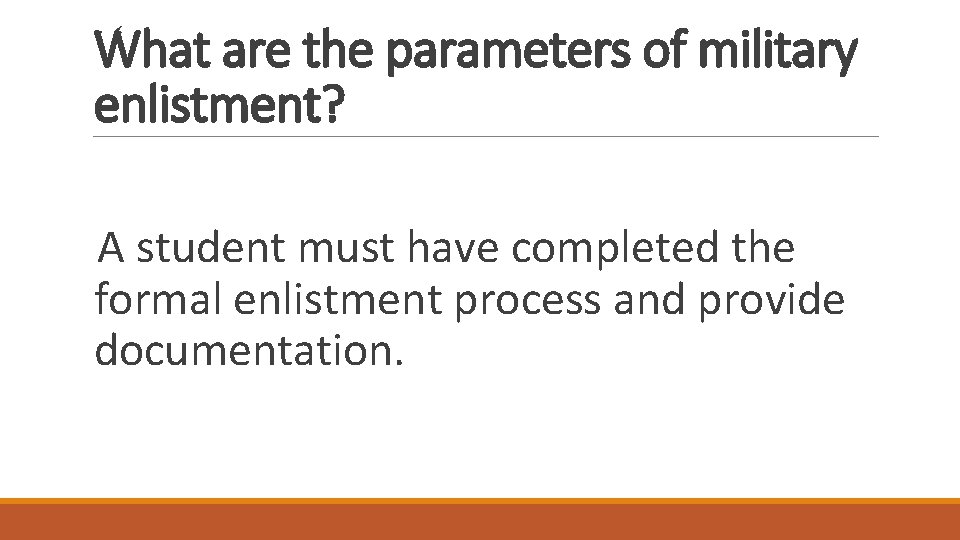 What are the parameters of military enlistment?

A student must have completed the formal enlistment process and provide documentation.